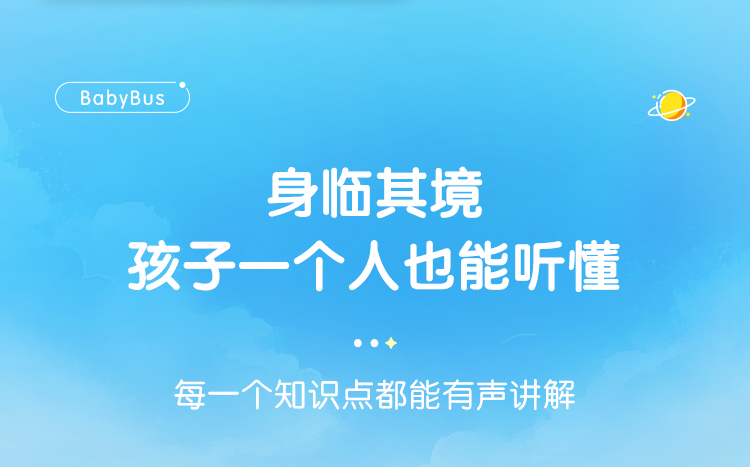 BabyBus

身临其境
孩子一个人也能听懂

每一个知识点都能有声讲解